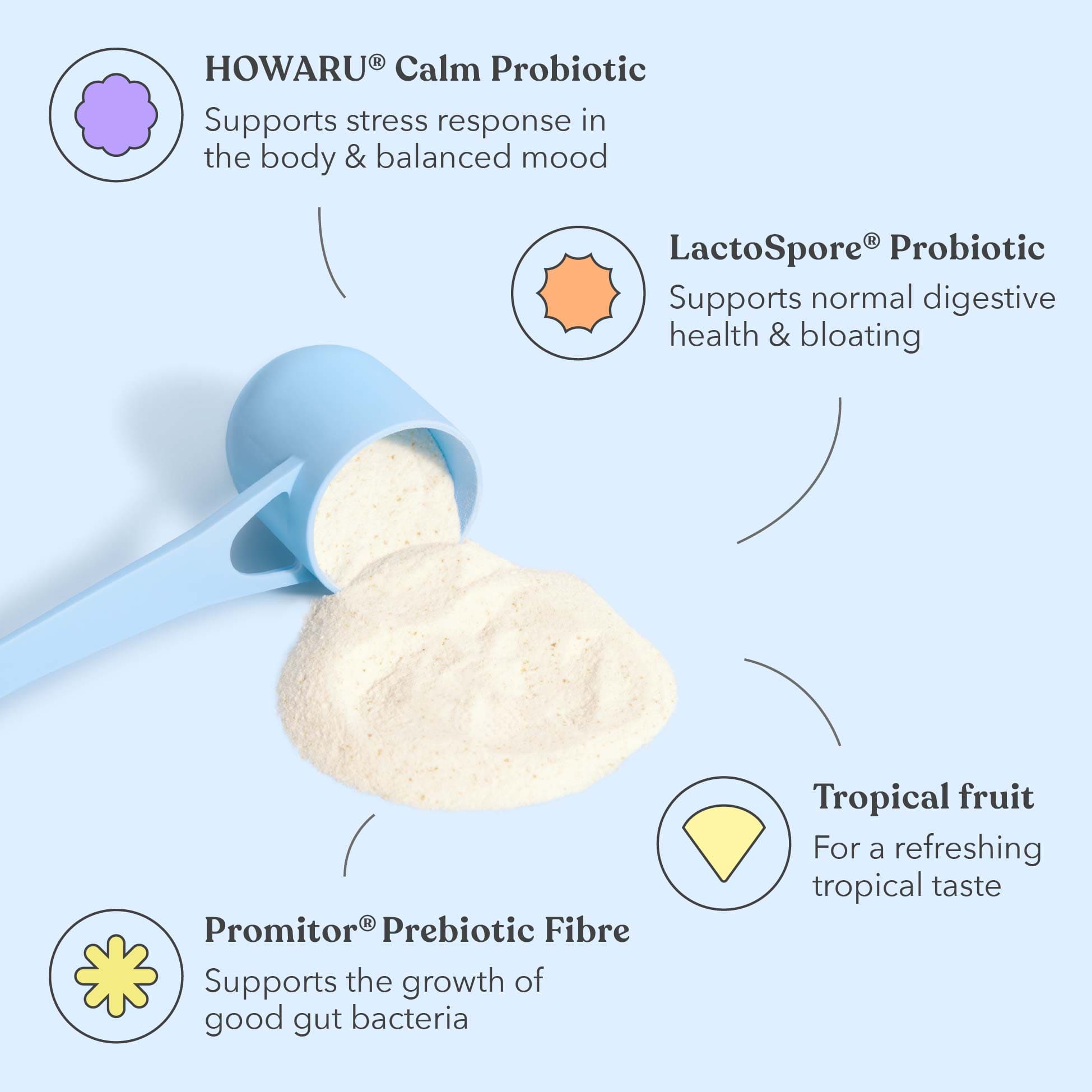 HOWARU® Calm Probiotic

Supports stress response in the body & balanced mood

LactoSpore® Probiotic

Supports normal digestive health & bloating

Tropical fruit

For a refreshing tropical taste

Promitor® Prebiotic Fibre

Supports the growth of good gut bacteria